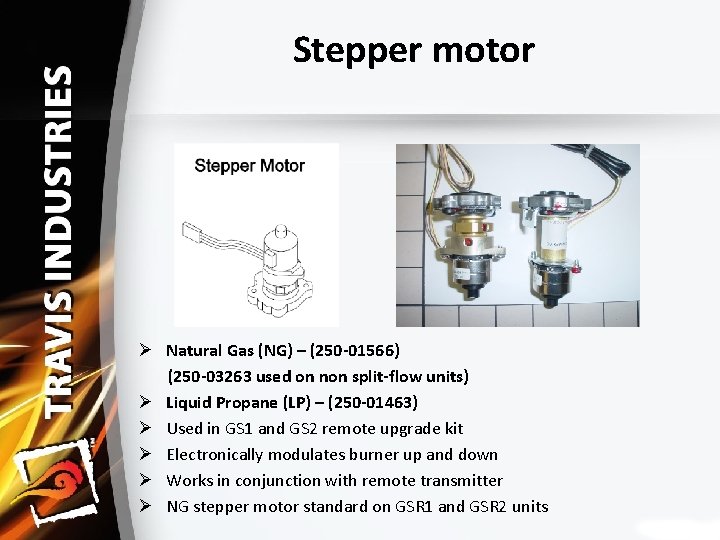 TRAVIS INDUSTRIES

Stepper motor

Stepper Motor

➢ Natural Gas (NG) – (250-01566)
(250-03263 used on non split-flow units)
➢ Liquid Propane (LP) – (250-01463)
➢ Used in GS1 and GS2 remote upgrade kit
➢ Electronically modulates burner up and down
➢ Works in conjunction with remote transmitter
➢ NG stepper motor standard on GSR1 and GSR2 units